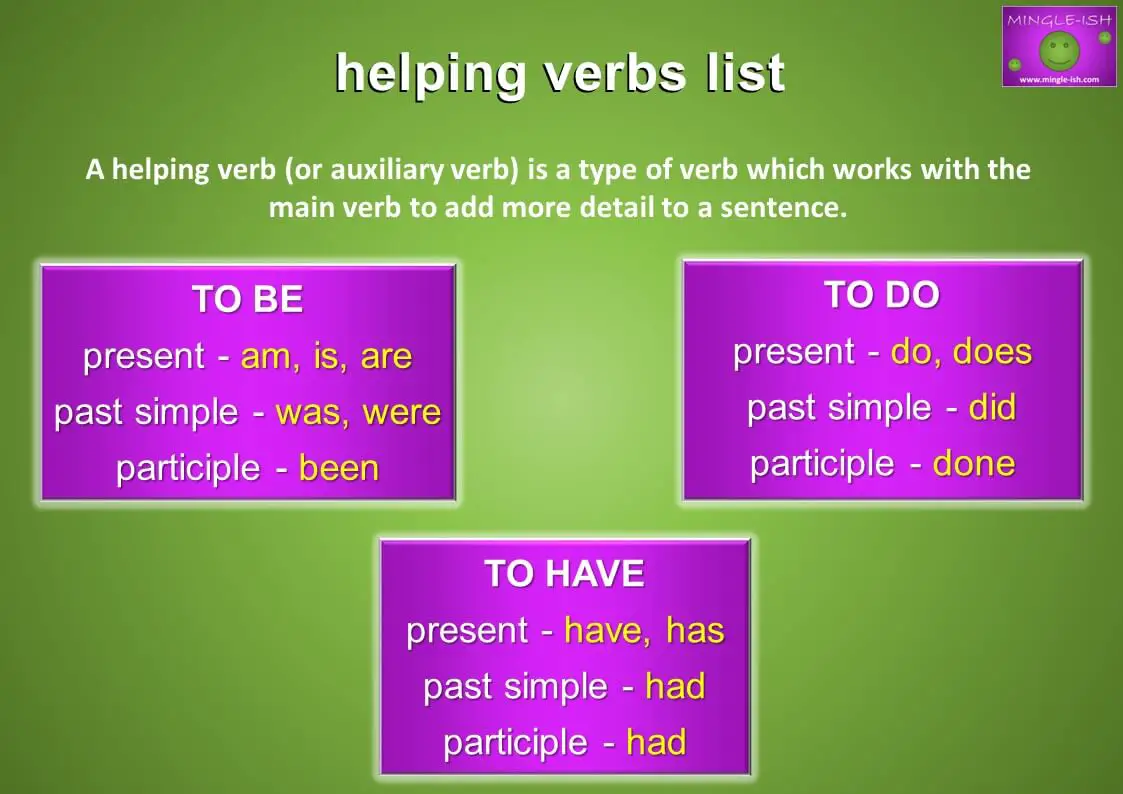 MINGLE-ISH
www.mingle-ish.com

helping verbs list

A helping verb (or auxiliary verb) is a type of verb which works with the main verb to add more detail to a sentence.

TO BE
present - am, is, are
past simple - was, were
participle - been

TO DO
present - do, does
past simple - did
participle - done

TO HAVE
present - have, has
past simple - had
participle - had